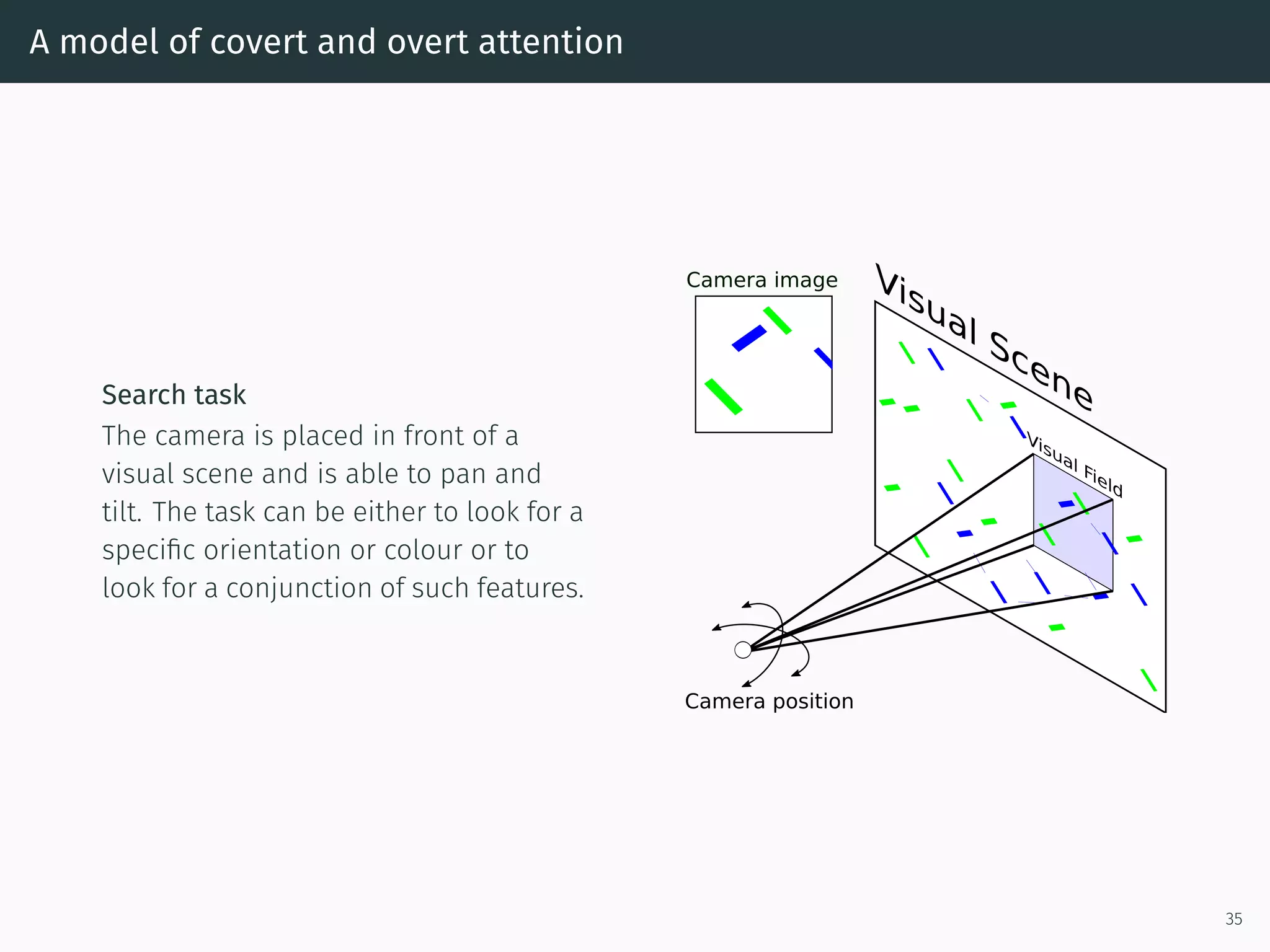 A model of covert and overt attention

Search task
The camera is placed in front of a visual scene and is able to pan and tilt. The task can be either to look for a specific orientation or colour or to look for a conjunction of such features.

Camera image

Visual Scene

Visual Field

Camera position

35